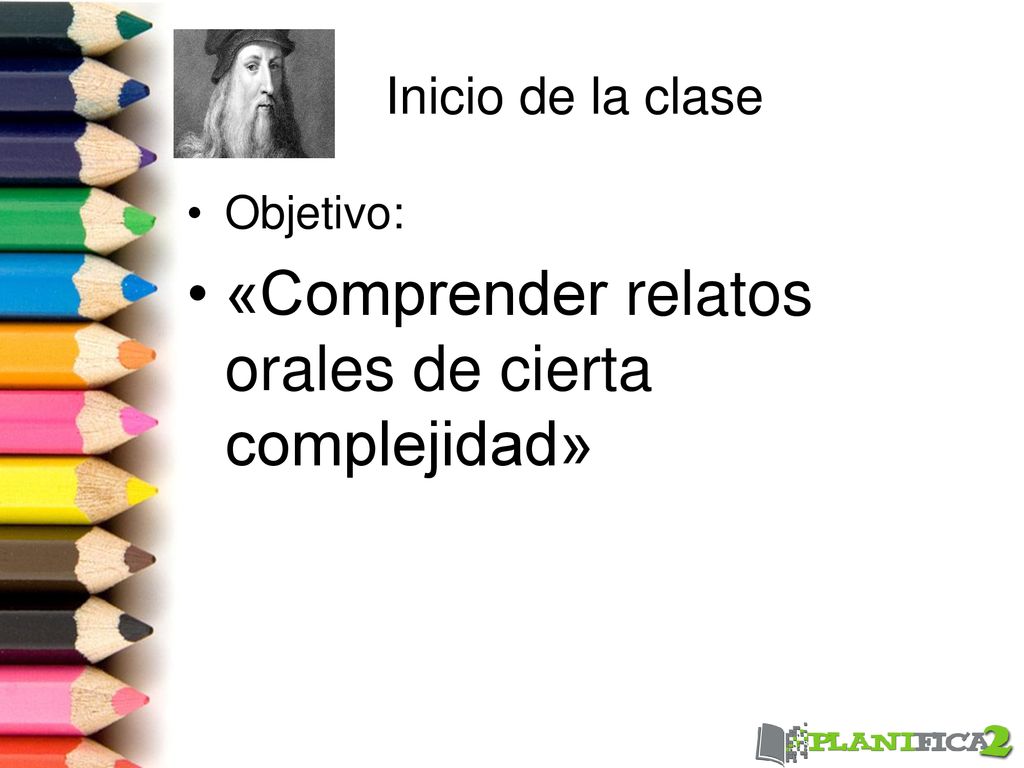 Inicio de la clase

• Objetivo:

• «Comprender relatos orales de cierta complejidad»

PLANIFICA2